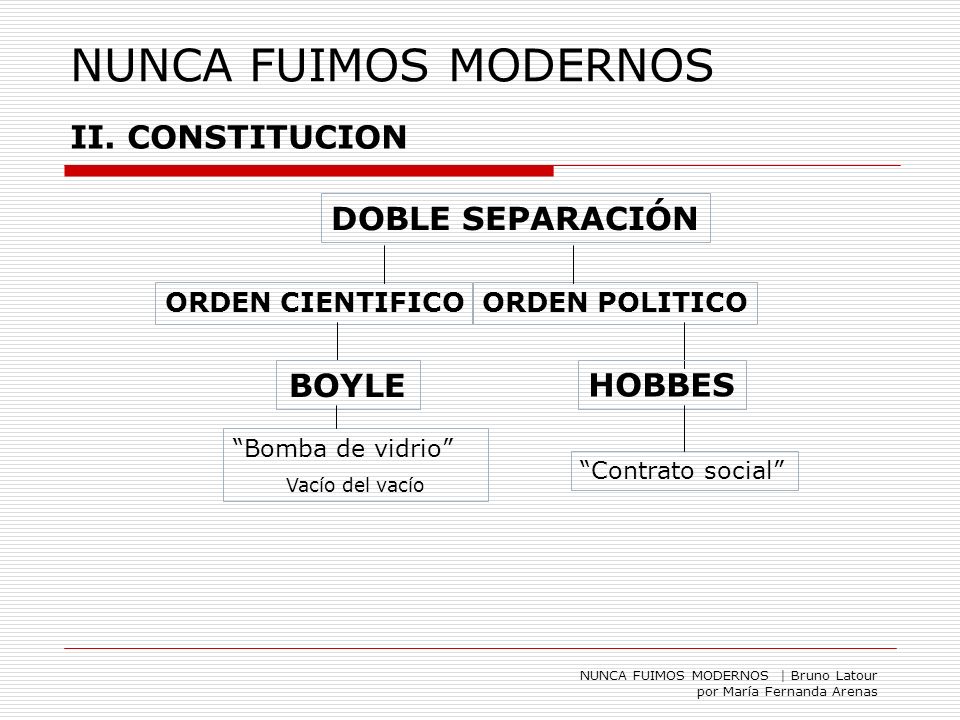 NUNCA FUIMOS MODERNOS

II. CONSTITUCION

DOBLE SEPARACIÓN

ORDEN CIENTIFICO

ORDEN POLITICO

BOYLE

HOBBES

“Bomba de vidrio”
Vacío del vacío

“Contrato social”

NUNCA FUIMOS MODERNOS | Bruno Latour
por María Fernanda Arenas